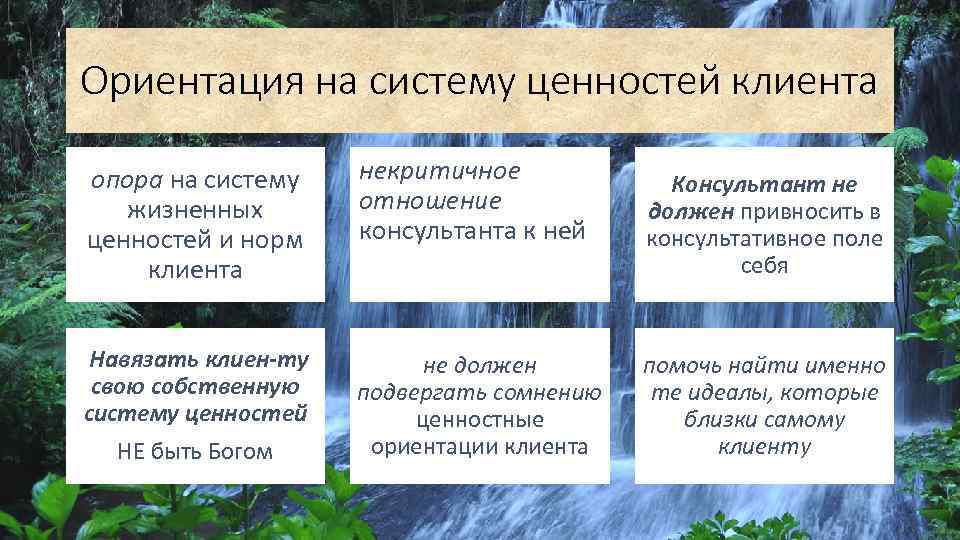 Ориентация на систему ценностей клиента

опора на систему жизненных ценностей и норм клиента

некритичное отношение консультанта к ней

Консультант не должен привносить в консультативное поле себя

Навязать клиен-ту свою собственную систему ценностей

НЕ быть Богом

не должен подвергать сомнению ценностные ориентации клиента

помочь найти именно те идеалы, которые близки самому клиенту